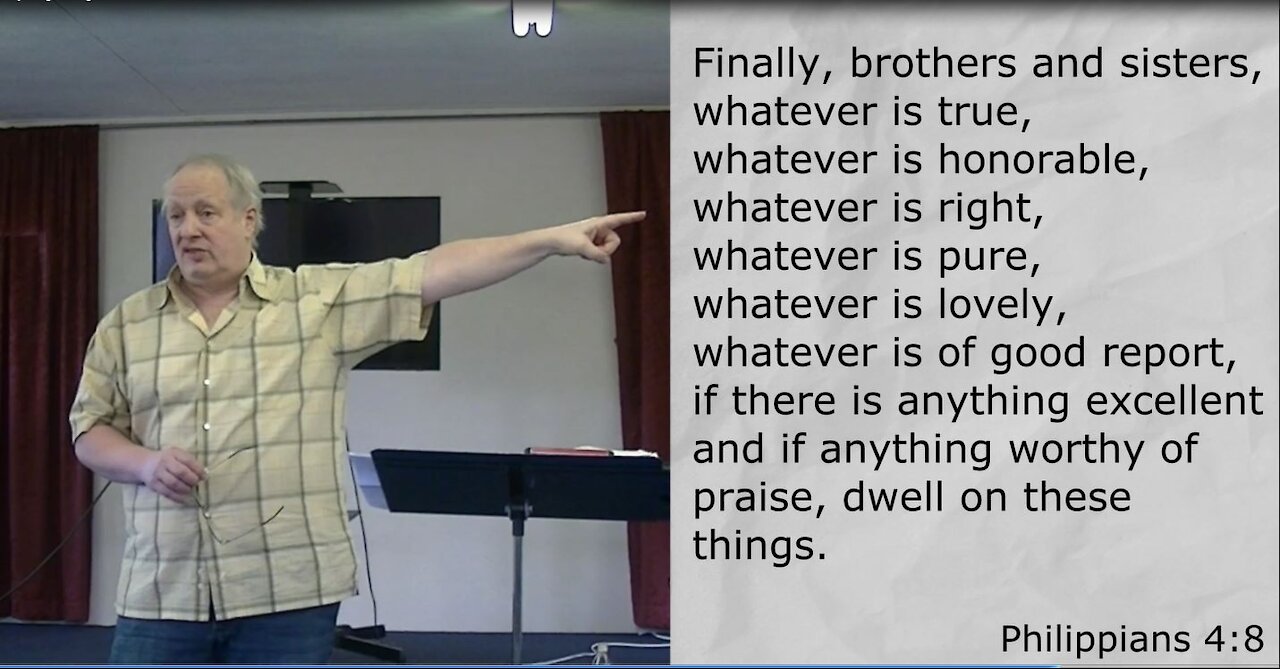 Finally, brothers and sisters,
whatever is true,
whatever is honorable,
whatever is right,
whatever is pure,
whatever is lovely,
whatever is of good report,
if there is anything excellent
and if anything worthy of
praise, dwell on these
things.

Philippians 4:8